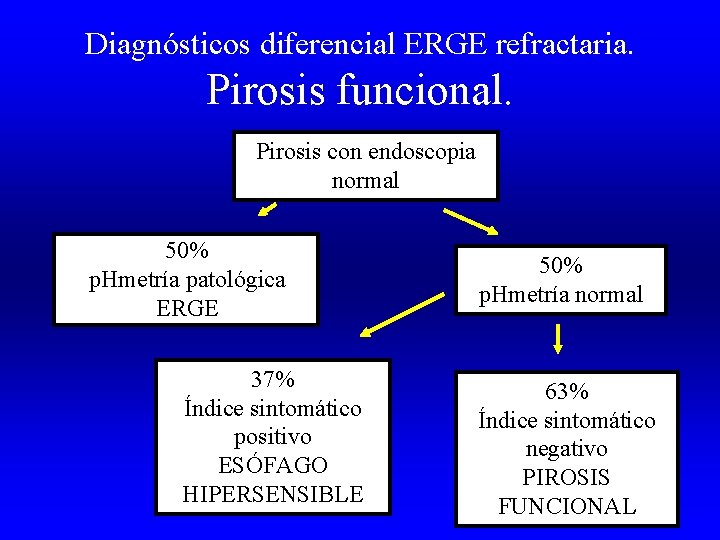 Diagnósticos diferencial ERGE refractaria.
Pirosis funcional.

Pirosis con endoscopia normal

50%
pHmetría patológica
ERGE

50%
pHmetría normal

37%
Índice sintomático positivo
ESÓFAGO HIPERSENSIBLE

63%
Índice sintomático negativo
PIROSIS FUNCIONAL